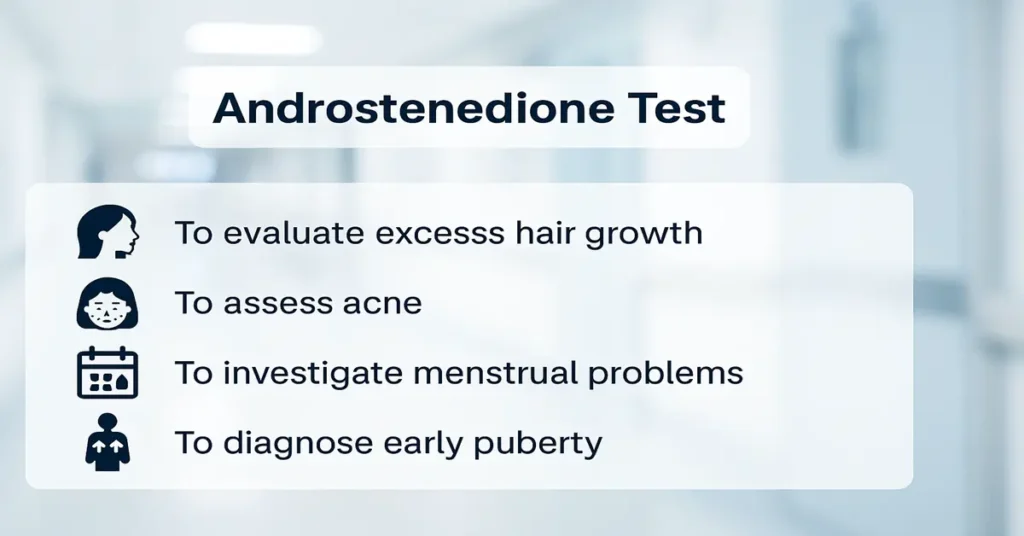 Androstenedione Test

To evaluate excesss hair growth

To assess acne

To investigate menstrual problems

To diagnose early puberty